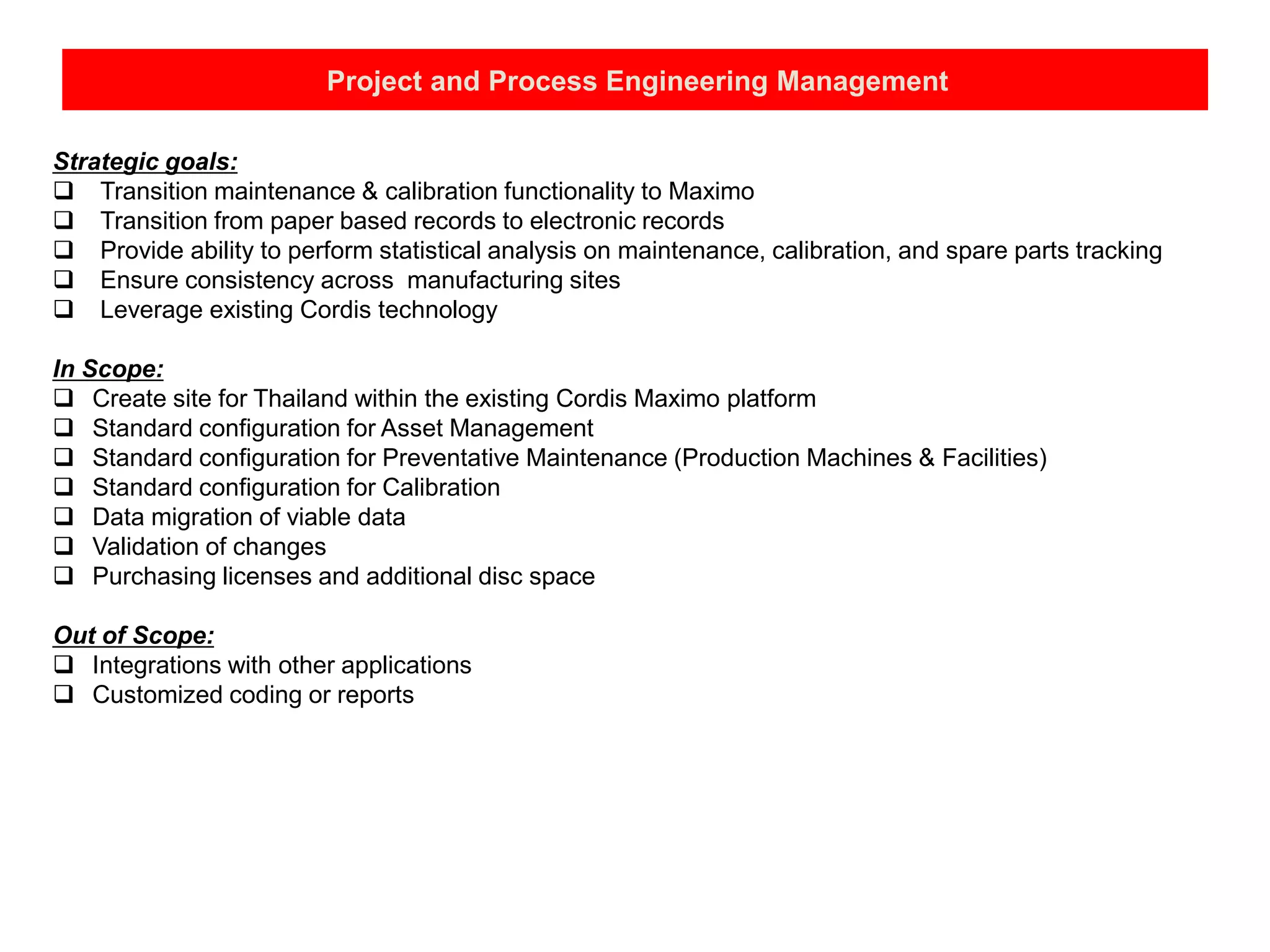 Project and Process Engineering Management

Strategic goals:
❑ Transition maintenance & calibration functionality to Maximo
❑ Transition from paper based records to electronic records
❑ Provide ability to perform statistical analysis on maintenance, calibration, and spare parts tracking
❑ Ensure consistency across manufacturing sites
❑ Leverage existing Cordis technology

In Scope:
❑ Create site for Thailand within the existing Cordis Maximo platform
❑ Standard configuration for Asset Management
❑ Standard configuration for Preventative Maintenance (Production Machines & Facilities)
❑ Standard configuration for Calibration
❑ Data migration of viable data
❑ Validation of changes
❑ Purchasing licenses and additional disc space

Out of Scope:
❑ Integrations with other applications
❑ Customized coding or reports